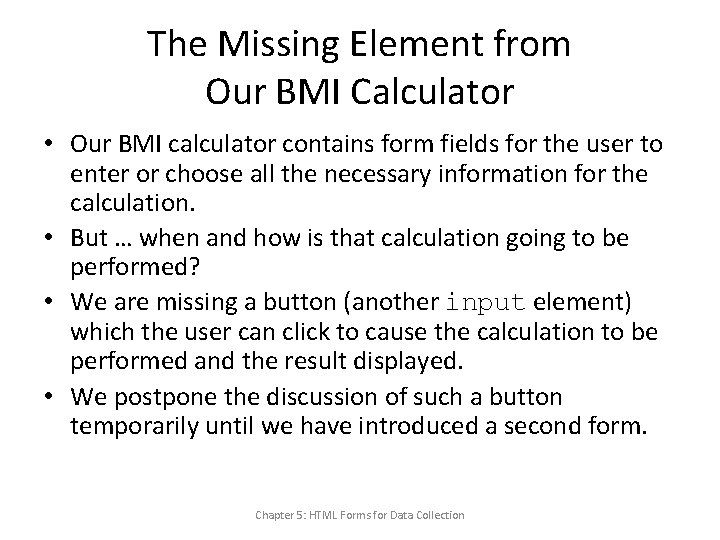 The Missing Element from Our BMI Calculator

• Our BMI calculator contains form fields for the user to enter or choose all the necessary information for the calculation.
• But … when and how is that calculation going to be performed?
• We are missing a button (another input element) which the user can click to cause the calculation to be performed and the result displayed.
• We postpone the discussion of such a button temporarily until we have introduced a second form.

Chapter 5: HTML Forms for Data Collection